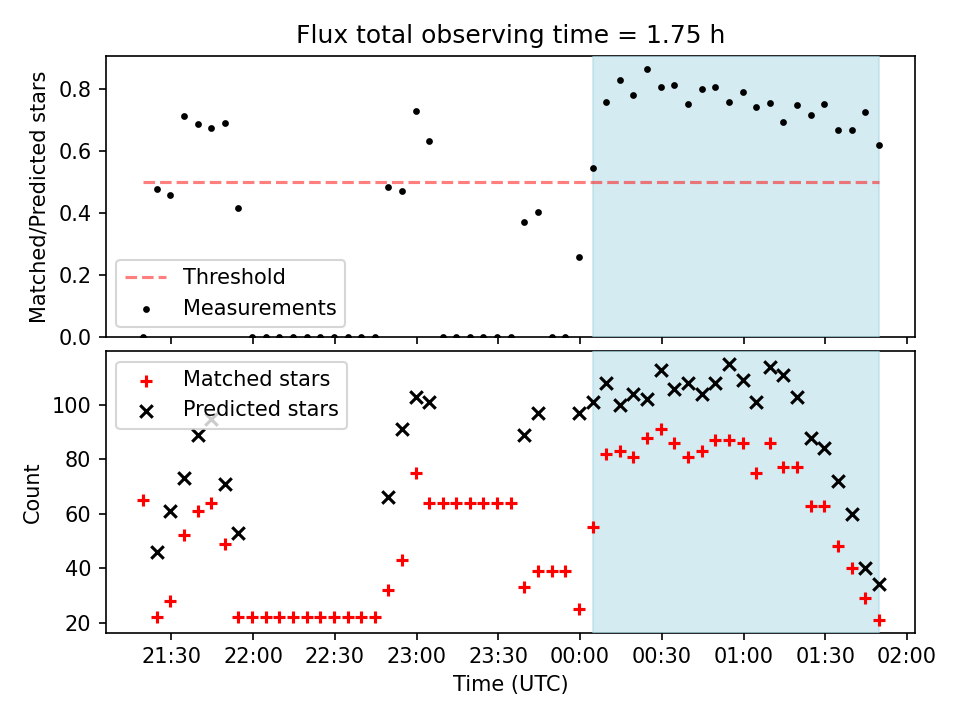 Flux total observing time = 1.75 h

Matched/Predicted stars

0.8
0.6
0.4
0.2
0.0

Threshold
Measurements

Matched stars
Predicted stars

Count

100
80
60
40
20

21:30 22:00 22:30 23:00 23:30 00:00 00:30 01:00 01:30 02:00

Time (UTC)